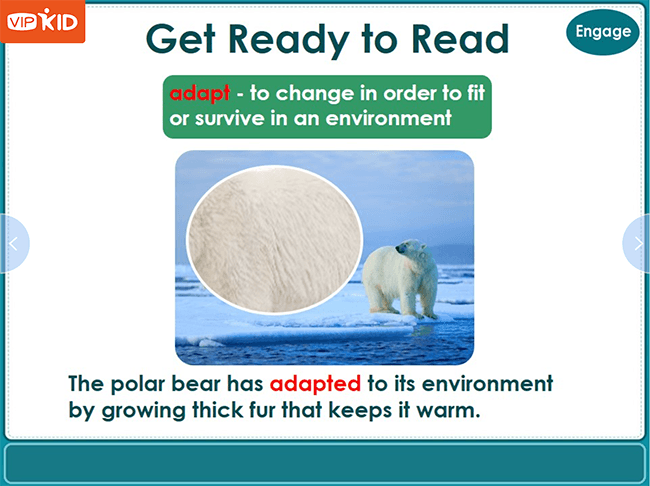 VIPKID

Get Ready to Read

Engage

adapt - to change in order to fit or survive in an environment

The polar bear has adapted to its environment by growing thick fur that keeps it warm.